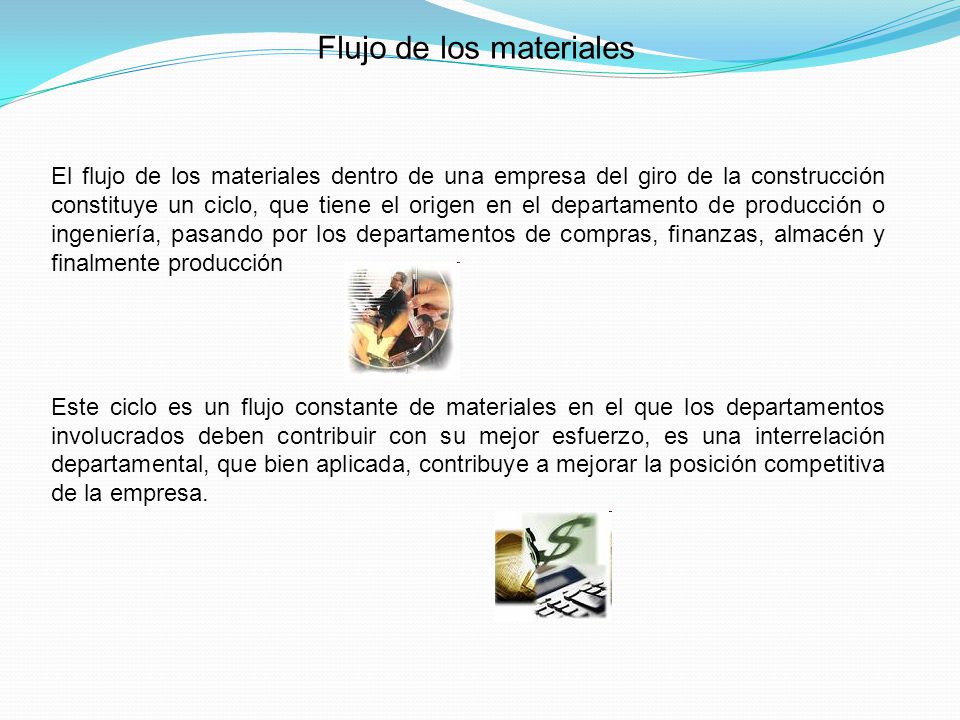 Flujo de los materiales

El flujo de los materiales dentro de una empresa del giro de la construcción constituye un ciclo, que tiene el origen en el departamento de producción o ingeniería, pasando por los departamentos de compras, finanzas, almacén y finalmente producción

Este ciclo es un flujo constante de materiales en el que los departamentos involucrados deben contribuir con su mejor esfuerzo, es una interrelación departamental, que bien aplicada, contribuye a mejorar la posición competitiva de la empresa.